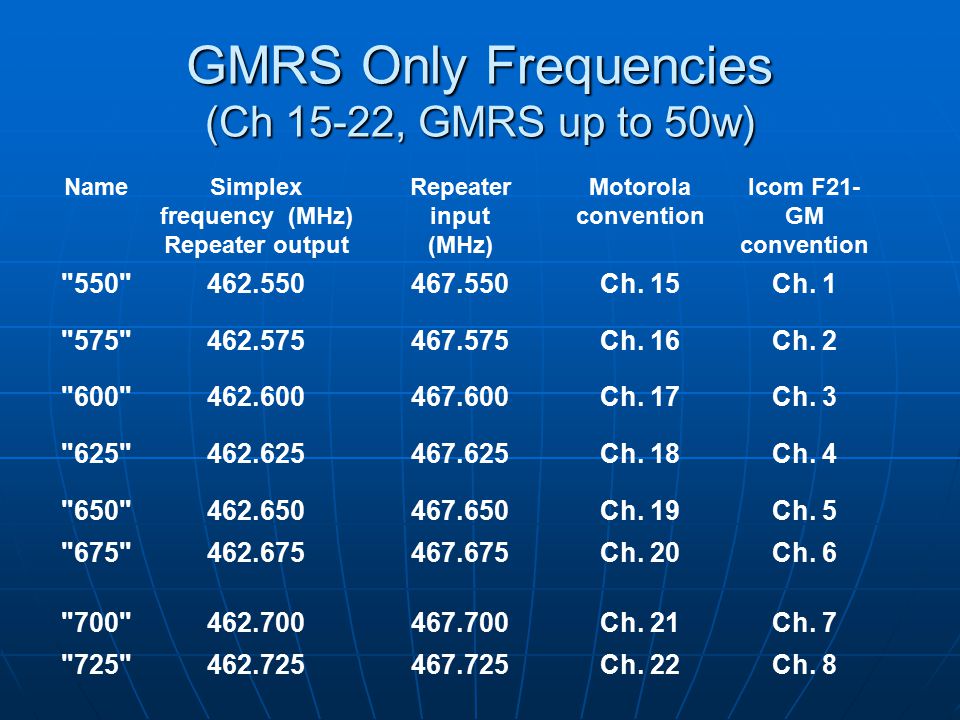 GMRS Only Frequencies
(Ch 15-22, GMRS up to 50w)

| Name | Simplex frequency (MHz) Repeater output | Repeater input (MHz) | Motorola convention | Icom F21-GM convention |
|---|---|---|---|---|
| "550" | 462.550 | 467.550 | Ch. 15 | Ch. 1 |
| "575" | 462.575 | 467.575 | Ch. 16 | Ch. 2 |
| "600" | 462.600 | 467.600 | Ch. 17 | Ch. 3 |
| "625" | 462.625 | 467.625 | Ch. 18 | Ch. 4 |
| "650" | 462.650 | 467.650 | Ch. 19 | Ch. 5 |
| "675" | 462.675 | 467.675 | Ch. 20 | Ch. 6 |
| "700" | 462.700 | 467.700 | Ch. 21 | Ch. 7 |
| "725" | 462.725 | 467.725 | Ch. 22 | Ch. 8 |